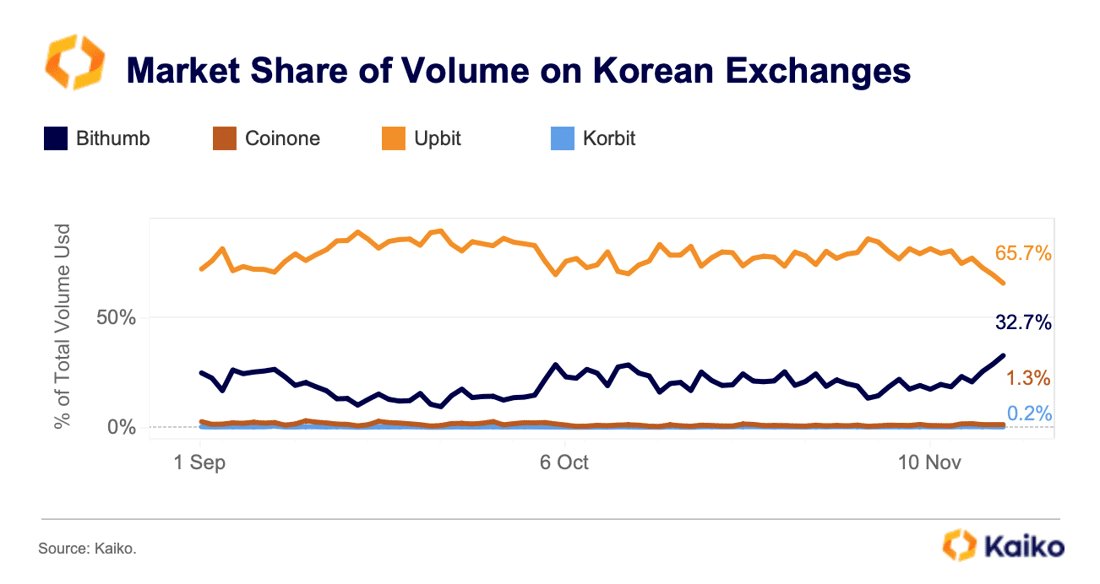 Market Share of Volume on Korean Exchanges

Bithumb Coinone Upbit Korbit

% of Total Volume Usd

50%

0%

65.7%

32.7%

1.3%

0.2%

1 Sep

6 Oct

10 Nov

Source: Kaiko.

Kaiko